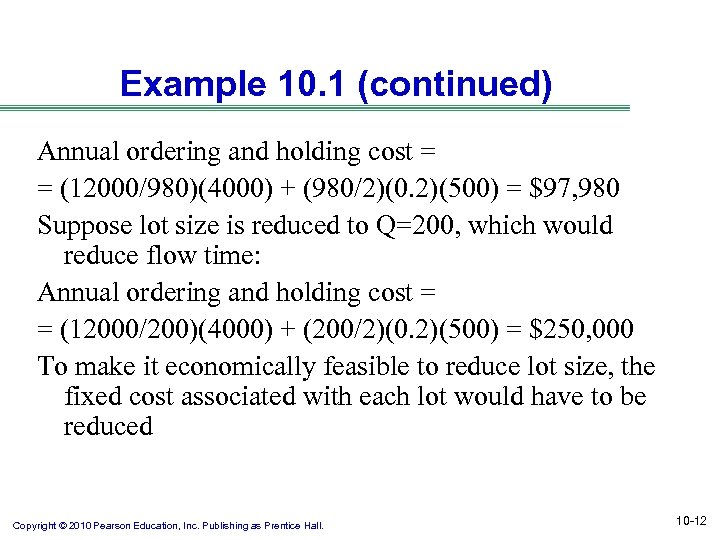 Example 10.1 (continued)

Annual ordering and holding cost =

= (12000/980)(4000) + (980/2)(0.2)(500) = \$97,980

Suppose lot size is reduced to Q=200, which would reduce flow time:

Annual ordering and holding cost =

= (12000/200)(4000) + (200/2)(0.2)(500) = \$250,000

To make it economically feasible to reduce lot size, the fixed cost associated with each lot would have to be reduced

Copyright © 2010 Pearson Education, Inc. Publishing as Prentice Hall.

10-12